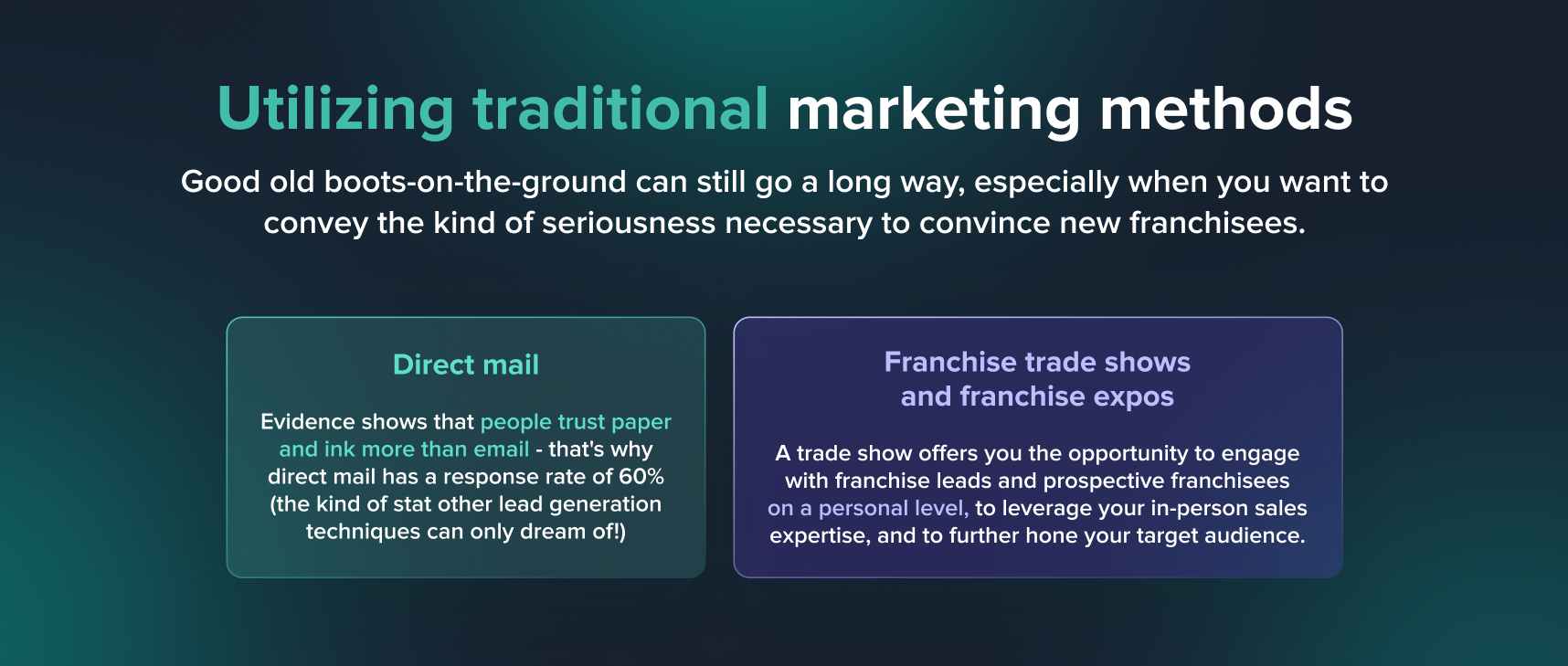 Utilizing traditional marketing methods

Good old boots-on-the-ground can still go a long way, especially when you want to convey the kind of seriousness necessary to convince new franchisees.

Direct mail

Evidence shows that people trust paper and ink more than email - that's why direct mail has a response rate of 60% (the kind of stat other lead generation techniques can only dream of!)

Franchise trade shows and franchise expos

A trade show offers you the opportunity to engage with franchise leads and prospective franchisees on a personal level, to leverage your in-person sales expertise, and to further hone your target audience.